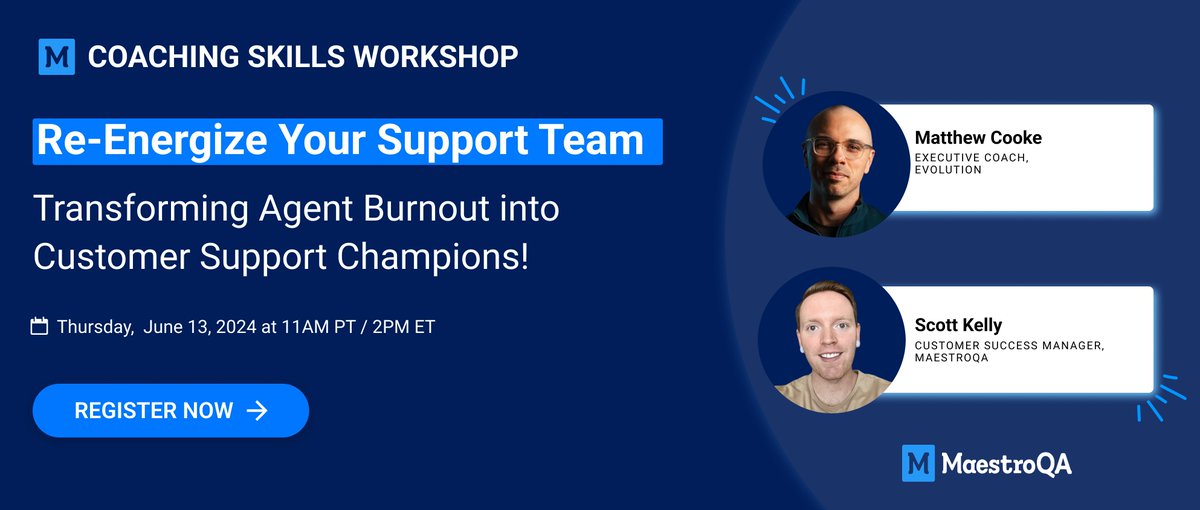 M COACHING SKILLS WORKSHOP

Re-Energize Your Support Team

Transforming Agent Burnout into Customer Support Champions!

Thursday, June 13, 2024 at 11AM PT / 2PM ET

REGISTER NOW →

Matthew Cooke
EXECUTIVE COACH, EVOLUTION

Scott Kelly
CUSTOMER SUCCESS MANAGER, MAESTROQA

M MaestroQA